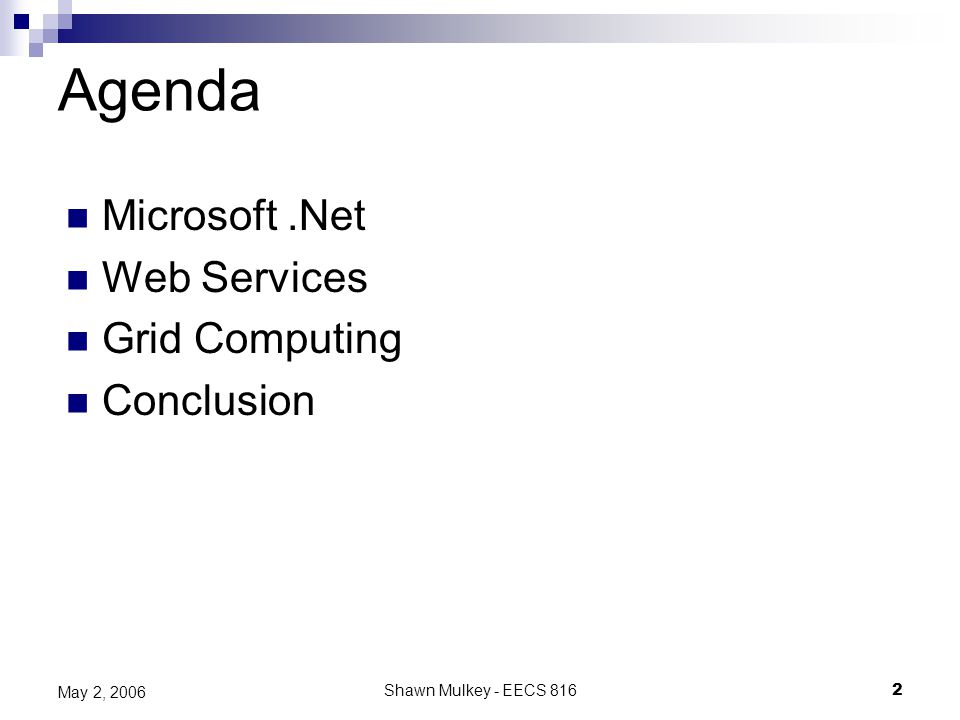 Agenda

- Microsoft .Net
- Web Services
- Grid Computing
- Conclusion

May 2, 2006

Shawn Mulkey - EECS 816

2